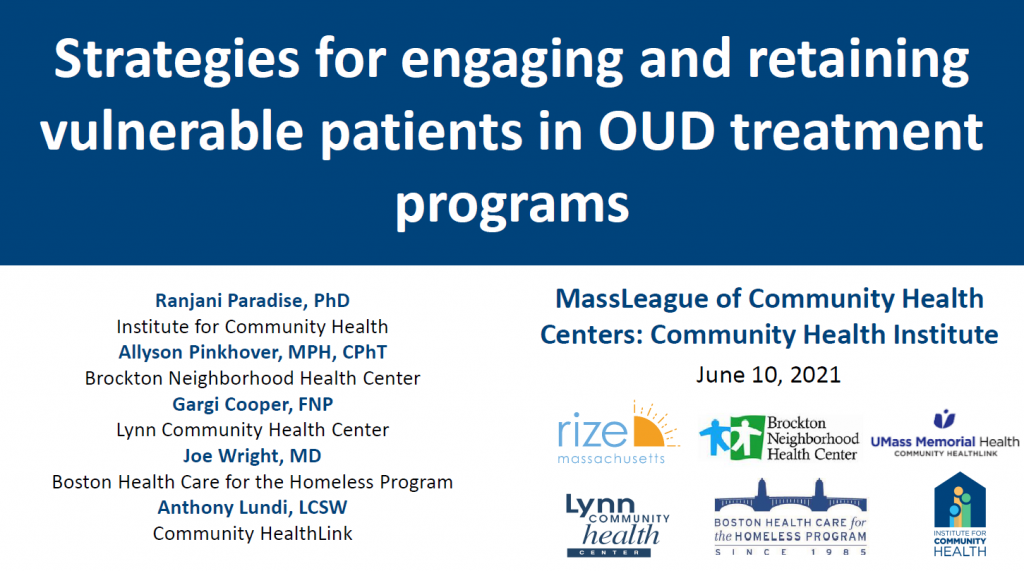 Strategies for engaging and retaining vulnerable patients in OUD treatment programs

Ranjani Paradise, PhD
Institute for Community Health
Allyson Pinkhover, MPH, CPhT
Brockton Neighborhood Health Center
Gargi Cooper, FNP
Lynn Community Health Center
Joe Wright, MD
Boston Health Care for the Homeless Program
Anthony Lundi, LCSW
Community HealthLink

MassLeague of Community Health Centers: Community Health Institute

June 10, 2021

rize massachusetts

Brockton Neighborhood Health Center

UMass Memorial Health
COMMUNITY HEALTHLINK

Lynn COMMUNITY health CENTER

BOSTON HEALTH CARE for the HOMELESS PROGRAM
SINCE 1985

INSTITUTE FOR COMMUNITY HEALTH